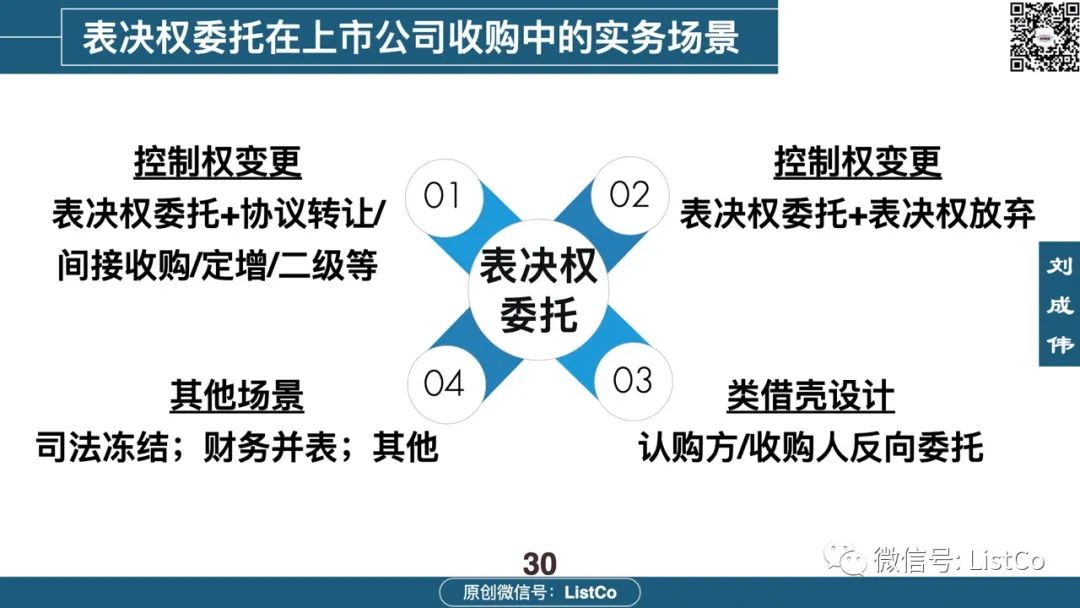 表决权委托在上市公司收购中的实务场景

控制权变更
表决权委托+协议转让/间接收购/定增/二级等

01

02

控制权变更
表决权委托+表决权放弃

表决权委托

刘成伟

04

03

其他场景
司法冻结；财务并表；其他

类借壳设计
认购方/收购人反向委托

30

原创微信号：ListCo

微信号: ListCo